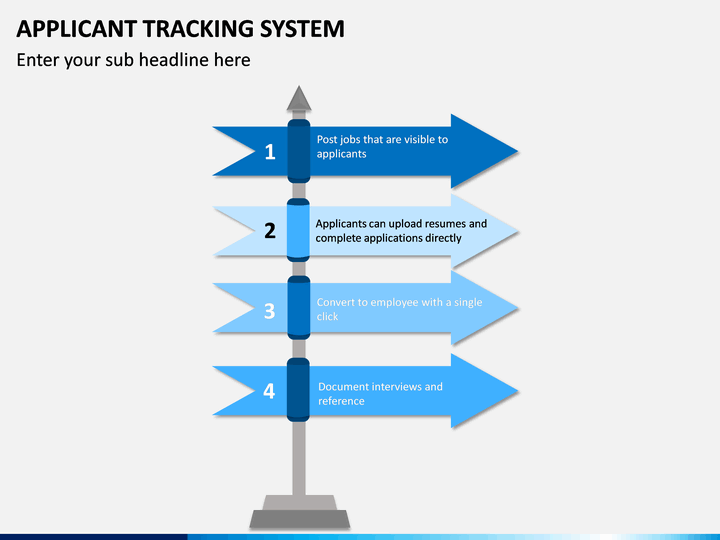 APPLICANT TRACKING SYSTEM

Enter your sub headline here

1

Post jobs that are visible to applicants

2

Applicants can upload resumes and complete applications directly

3

Convert to employee with a single click

4

Document interviews and reference